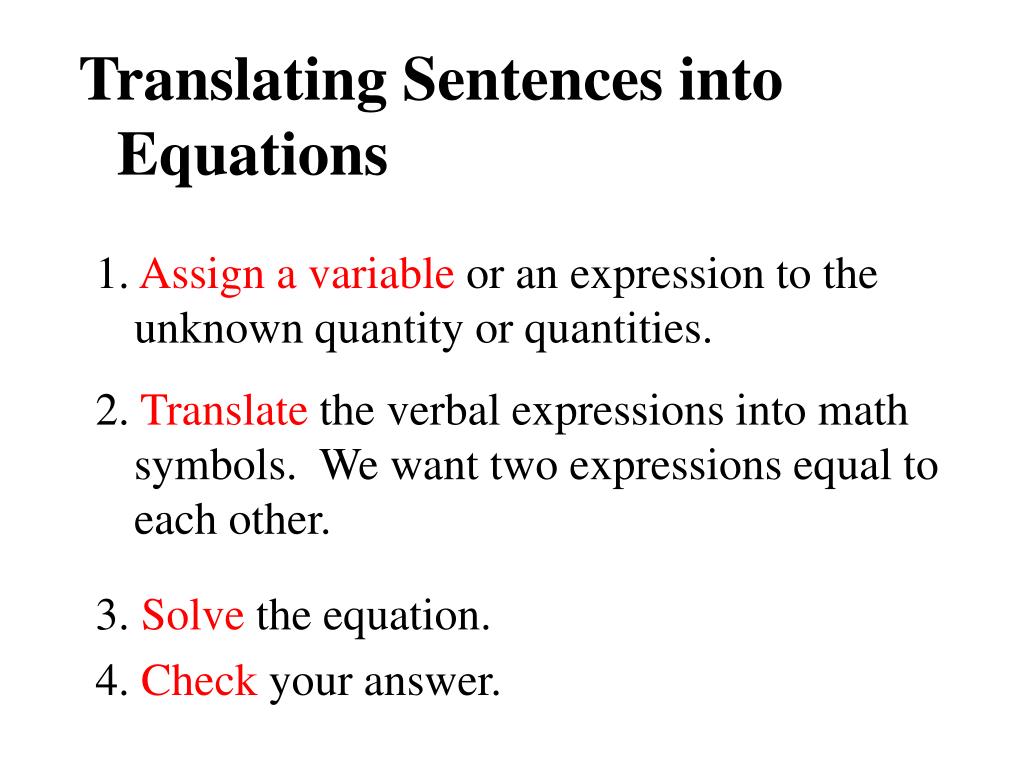 Translating Sentences into Equations

1. Assign a variable or an expression to the unknown quantity or quantities.

2. Translate the verbal expressions into math symbols.  We want two expressions equal to each other.

3. Solve the equation.

4. Check your answer.